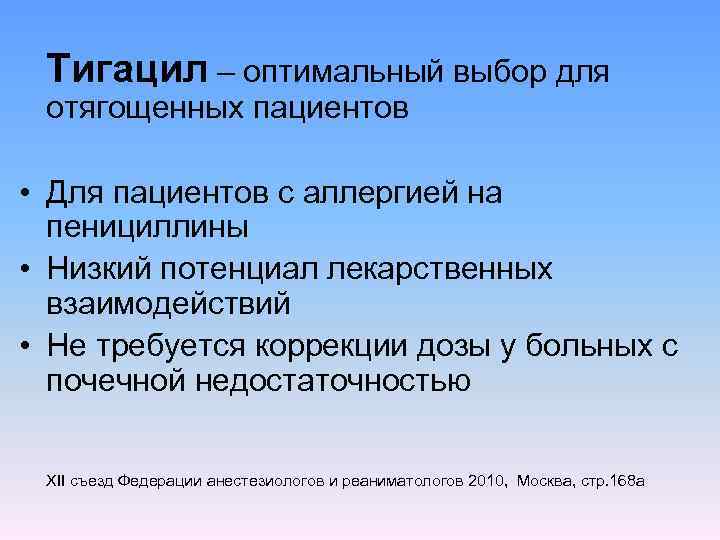 Тигацил – оптимальный выбор для отягощенных пациентов

• Для пациентов с аллергией на пенициллины
• Низкий потенциал лекарственных взаимодействий
• Не требуется коррекции дозы у больных с почечной недостаточностью

XII съезд Федерации анестезиологов и реаниматологов 2010, Москва, стр.168а